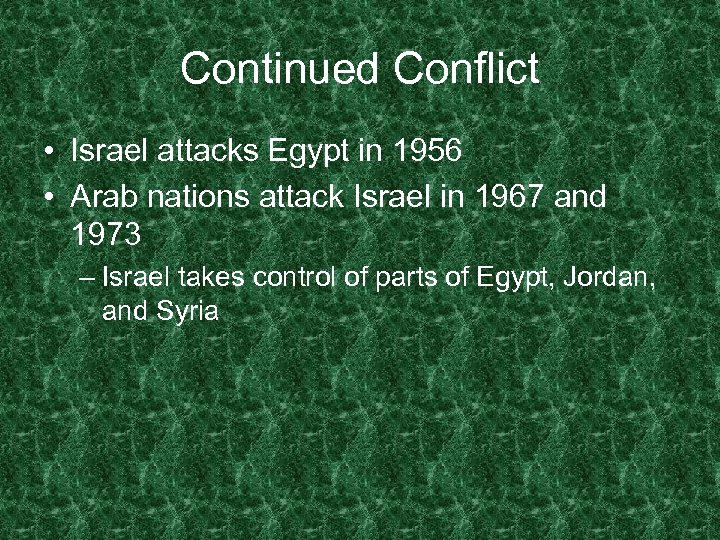 Continued Conflict

• Israel attacks Egypt in 1956
• Arab nations attack Israel in 1967 and 1973
– Israel takes control of parts of Egypt, Jordan, and Syria